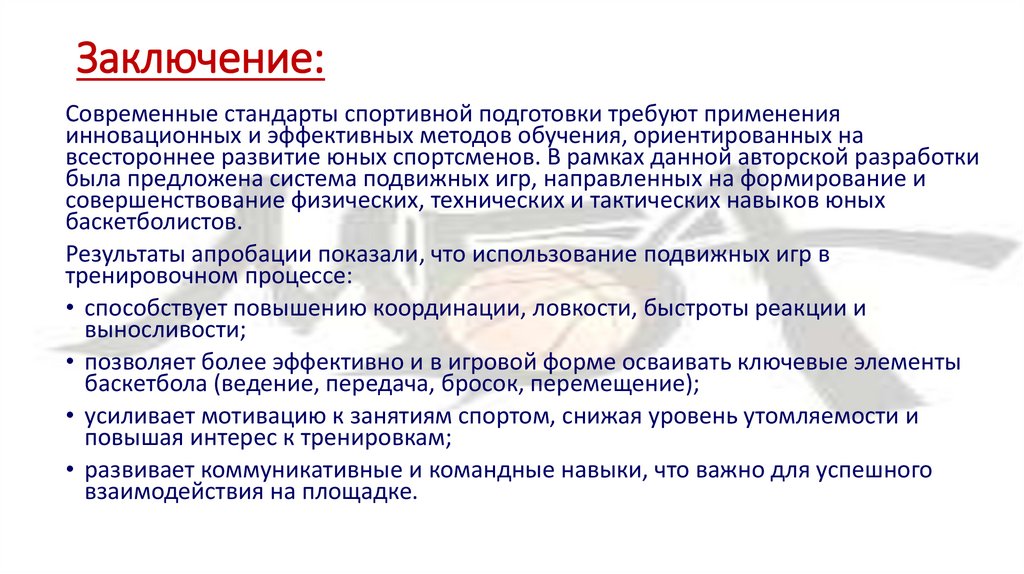 Заключение:

Современные стандарты спортивной подготовки требуют применения инновационных и эффективных методов обучения, ориентированных на всестороннее развитие юных спортсменов. В рамках данной авторской разработки была предложена система подвижных игр, направленных на формирование и совершенствование физических, технических и тактических навыков юных баскетболистов.

Результаты апробации показали, что использование подвижных игр в тренировочном процессе:

• способствует повышению координации, ловкости, быстроты реакции и выносливости;
• позволяет более эффективно и в игровой форме осваивать ключевые элементы баскетбола (ведение, передача, бросок, перемещение);
• усиливает мотивацию к занятиям спортом, снижая уровень утомляемости и повышая интерес к тренировкам;
• развивает коммуникативные и командные навыки, что важно для успешного взаимодействия на площадке.